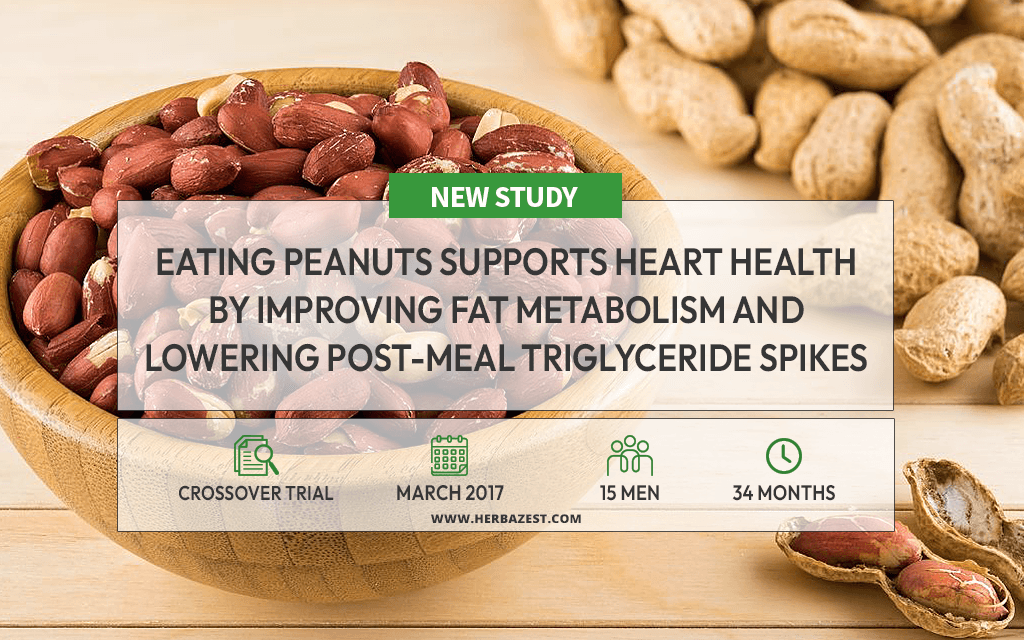 NEW STUDY

EATING PEANUTS SUPPORTS HEART HEALTH BY IMPROVING FAT METABOLISM AND LOWERING POST-MEAL TRIGLYCERIDE SPIKES

CROSSOVER TRIAL

MARCH 2017

15 MEN

34 MONTHS

WWW.HERBAZEST.COM